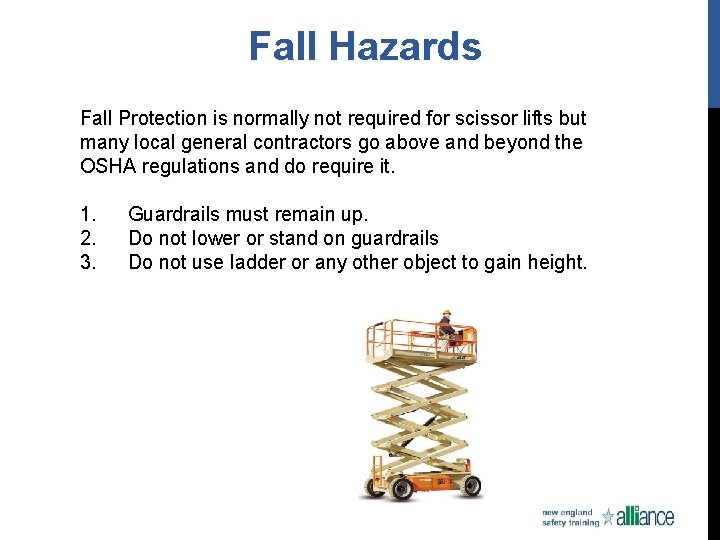 Fall Hazards

Fall Protection is normally not required for scissor lifts but many local general contractors go above and beyond the OSHA regulations and do require it.

1. Guardrails must remain up.
2. Do not lower or stand on guardrails
3. Do not use ladder or any other object to gain height.

new england safety training alliance